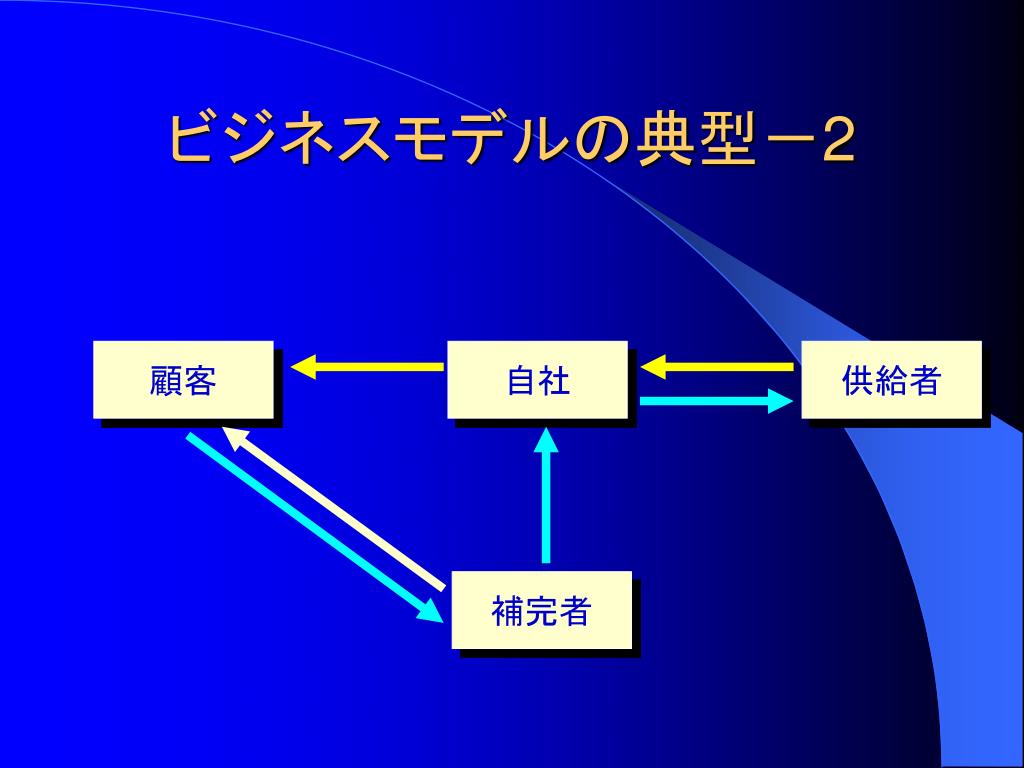 ビジネスモデルの典型－2

顧客

自社

供給者

補完者